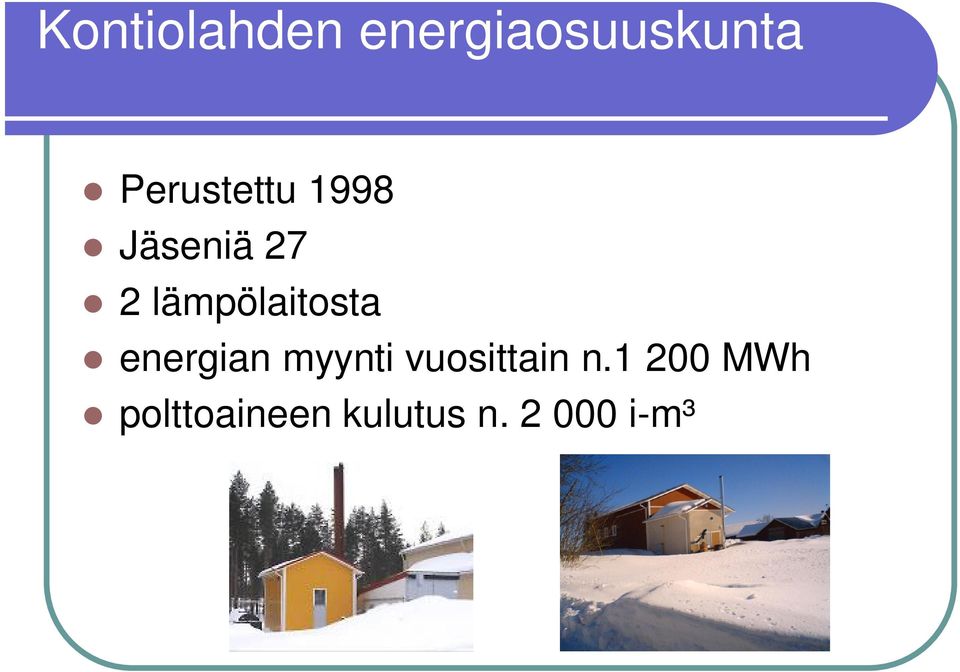 Kontiolahden energiaosuuskunta

- Perustettu 1998
- Jäseniä 27
- 2 lämpölaitosta
- energian myynti vuosittain n.1 200 MWh
- polttoaineen kulutus n. 2 000 i-m³